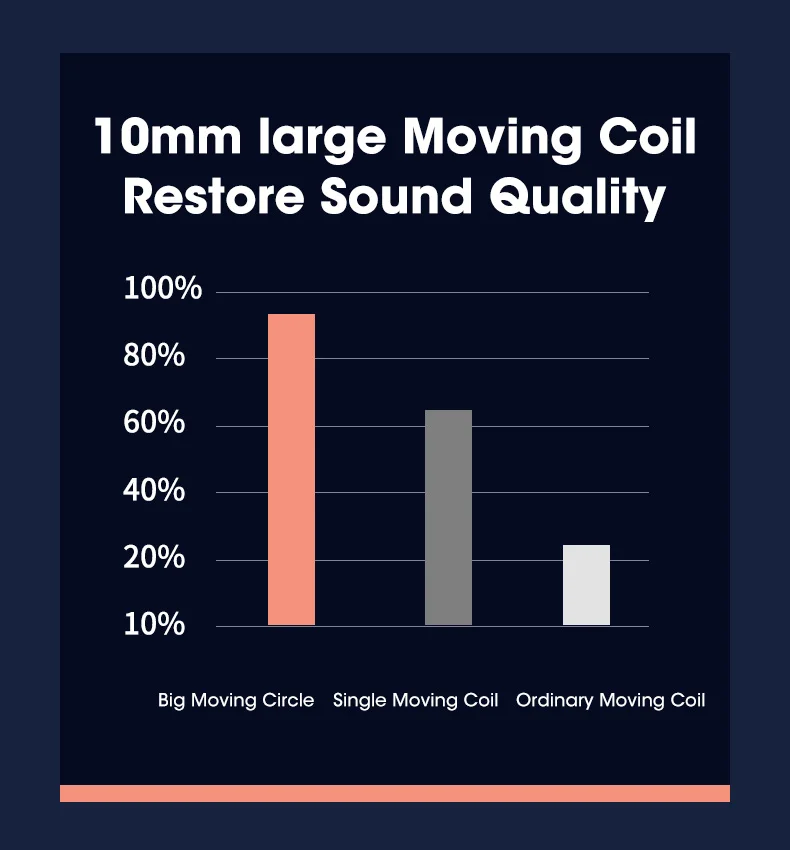 10mm large Moving Coil Restore Sound Quality

100%
80%
60%
40%
20%
10%

Big Moving Circle Single Moving Coil Ordinary Moving Coil